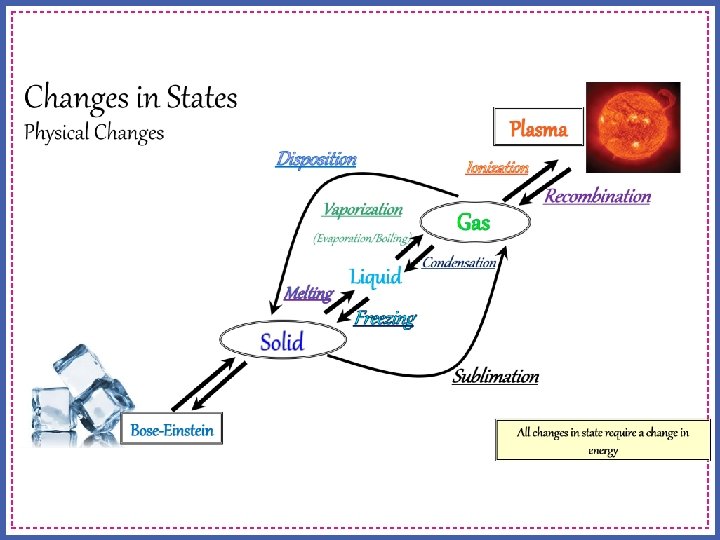 Changes in States
Physical Changes

Plasma

Disposition

Ionization

Recombination

Vaporization

(Evaporation/Boiling)

Gas

Condensation

Liquid

Melting

Freezing

Solid

Sublimation

Bose-Einstein

All changes in state require a change in energy